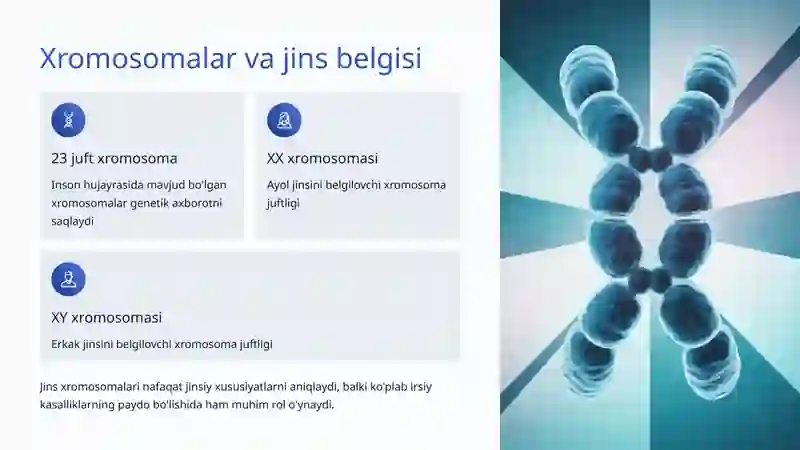 Xromosomalar va jins belgisi

23 juft xromosoma

Inson hujayrasida mavjud bo'lgan xromosomalar genetik axborotni saqlaydi

XX xromosomasi

Ayol jinsini belgilovchi xromosoma juftligi

XY xromosomasi

Erkak jinsini belgilovchi xromosoma juftligi

Jins xromosomalari nafaqat jinsiy xususiyatlarni aniqlaydi, balki ko'plab irsiy kasalliklarning paydo bo'lishida ham muhim rol o'ynaydi.